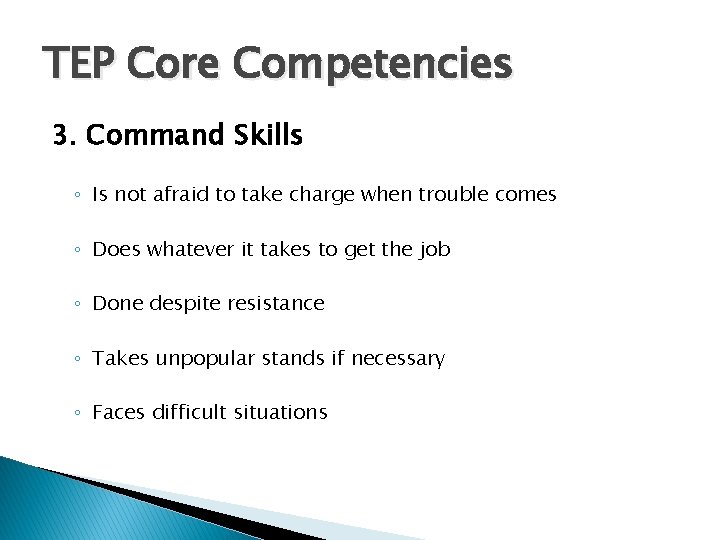 TEP Core Competencies

3. Command Skills

◦ Is not afraid to take charge when trouble comes

◦ Does whatever it takes to get the job

◦ Done despite resistance

◦ Takes unpopular stands if necessary

◦ Faces difficult situations